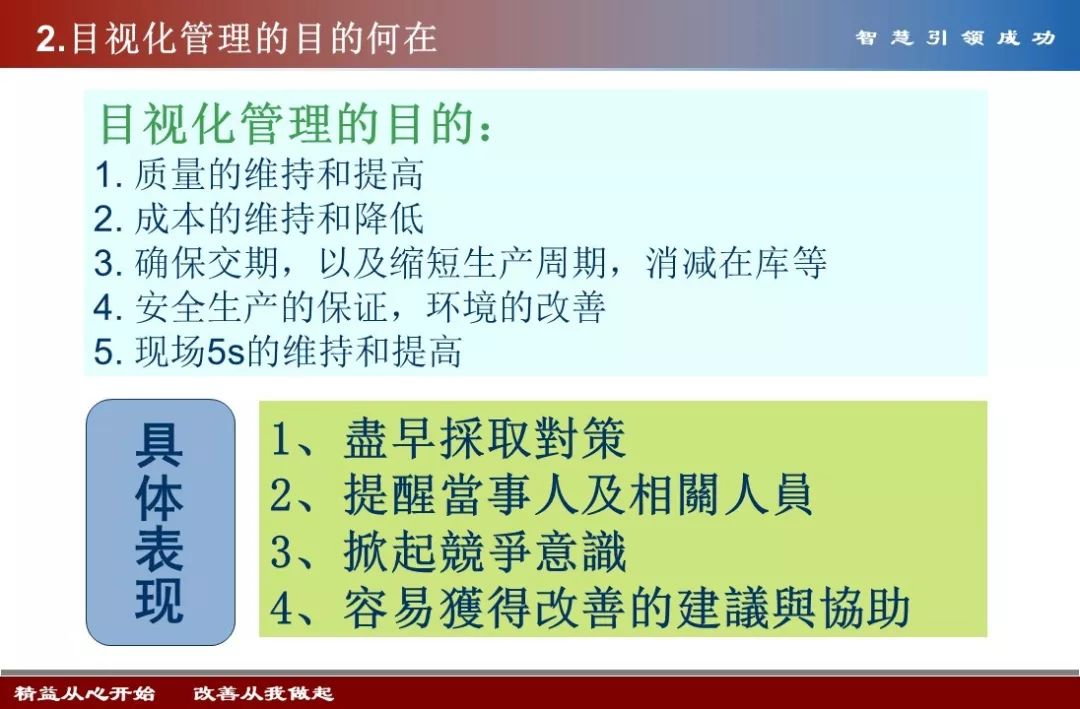 2.目视化管理的目的何在

智慧引领成功

目视化管理的目的：

1. 质量的维持和提高
2. 成本的维持和降低
3. 确保交期，以及缩短生产周期，消减在库等
4. 安全生产的保证，环境的改善
5. 现场5s的维持和提高

具体表现

1、盡早採取對策
2、提醒當事人及相關人員
3、掀起競爭意識
4、容易獲得改善的建議與協助

精益从心开始　改善从我做起